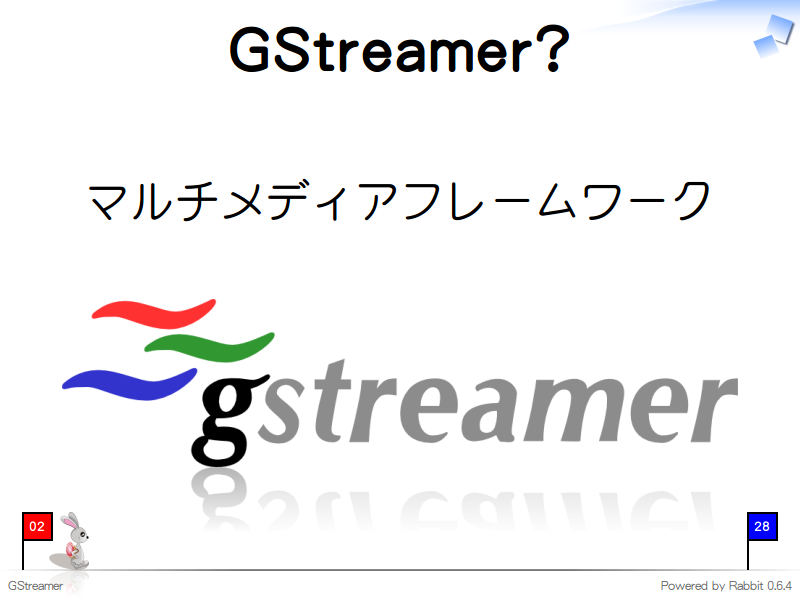 GStreamer?

マルチメディアフレームワーク

gstreamer

02

28

GStreamer

Powered by Rabbit 0.6.4